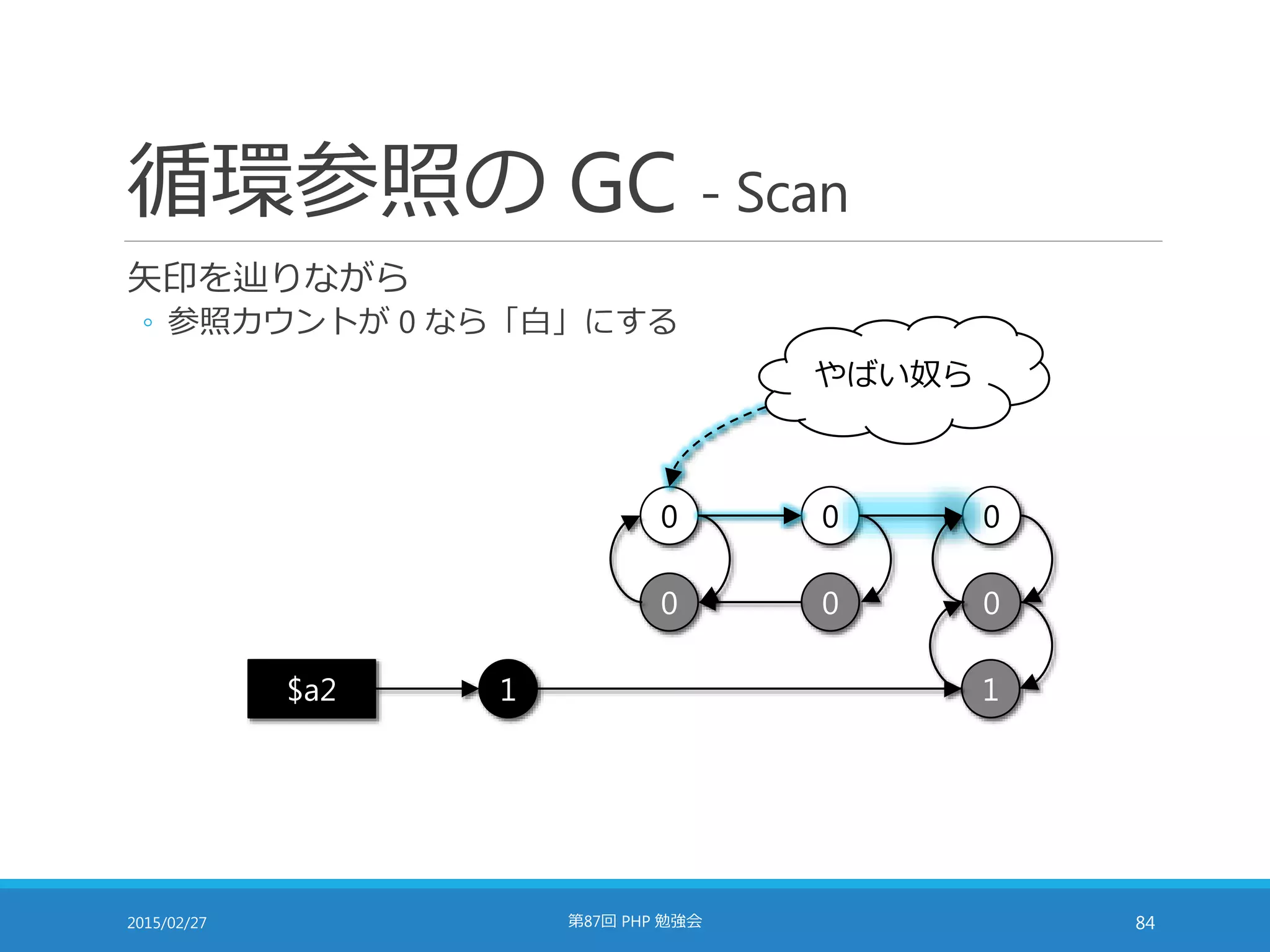 循環参照の GC - Scan

矢印を辿りながら

◦ 参照カウントが 0 なら「白」にする

やばい奴ら

0 0 0

0 0 0

$a2 1 1

2015/02/27

第87回 PHP 勉強会

84